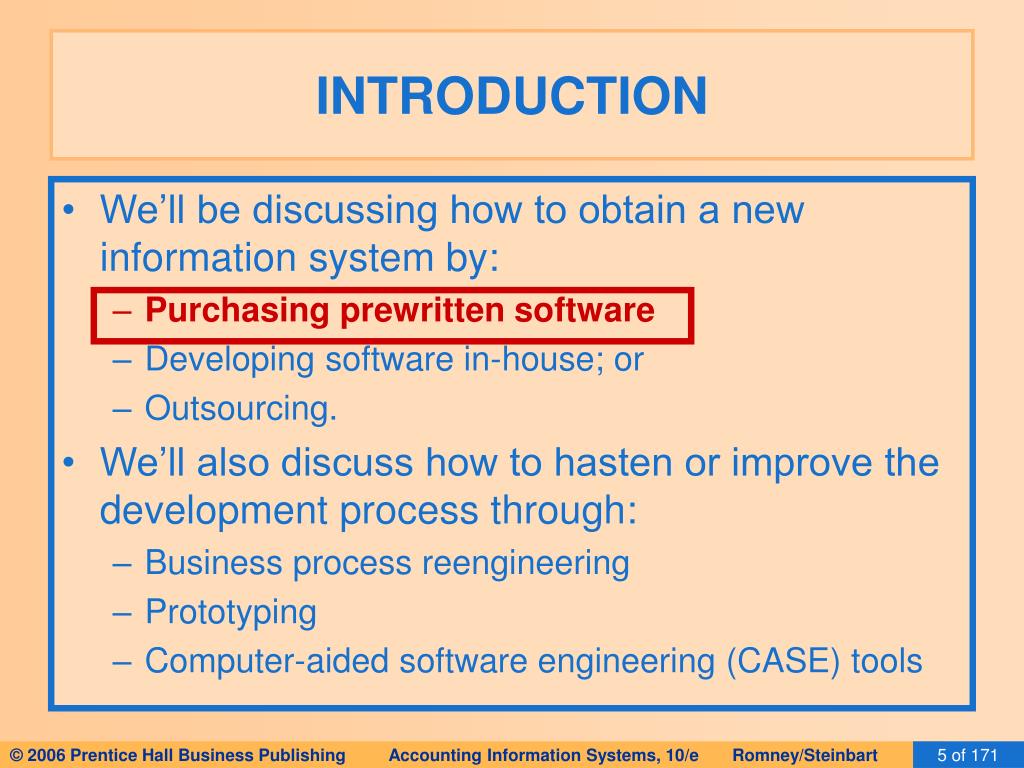 INTRODUCTION

• We'll be discussing how to obtain a new information system by:
– Purchasing prewritten software
– Developing software in-house; or
– Outsourcing.

• We'll also discuss how to hasten or improve the development process through:
– Business process reengineering
– Prototyping
– Computer-aided software engineering (CASE) tools

© 2006 Prentice Hall Business Publishing Accounting Information Systems, 10/e Romney/Steinbart 5 of 171